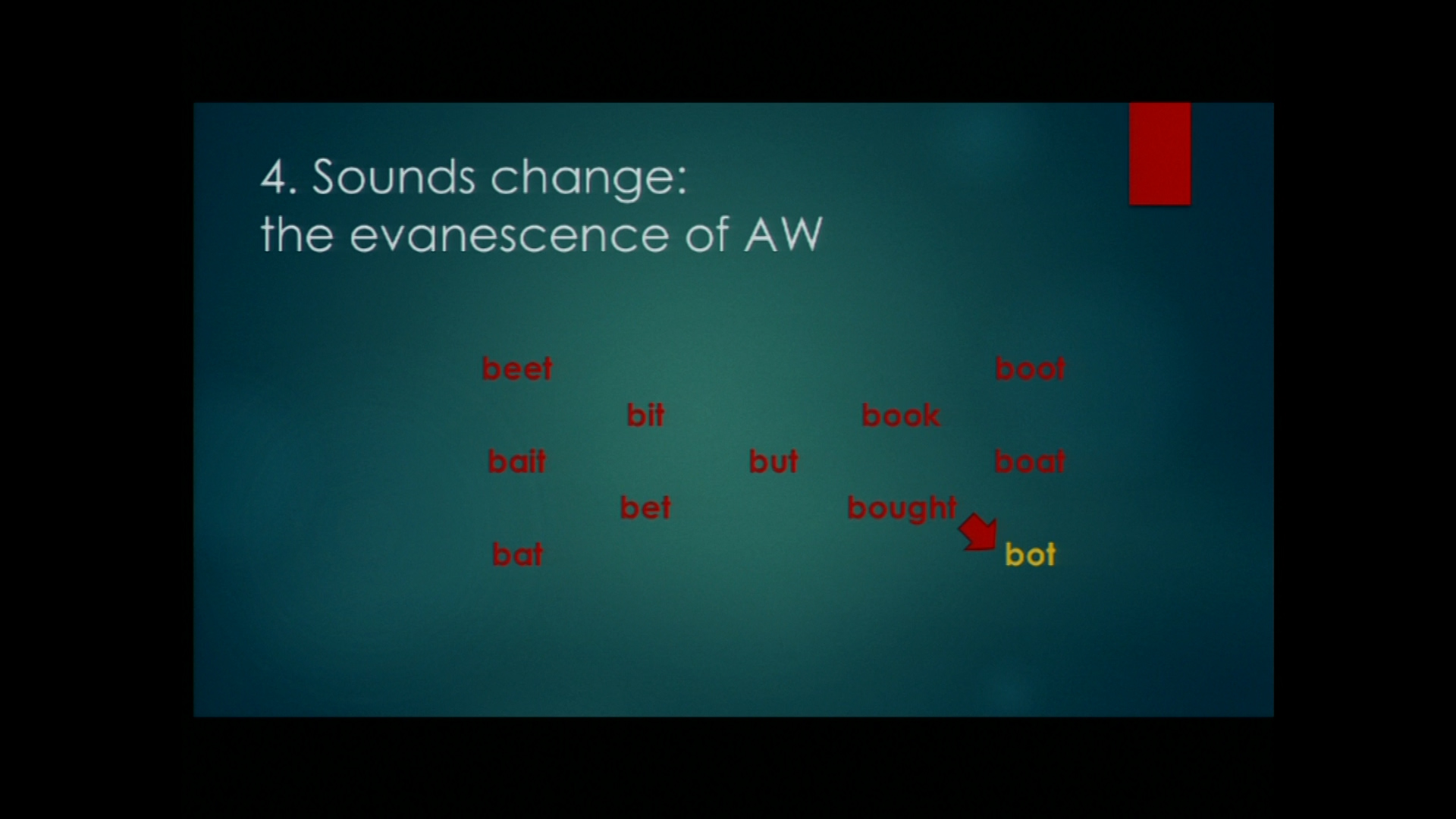 4. Sounds change:
the evanescence of AW

beet boot
bit book
bait but boat
bet bought
bat bot